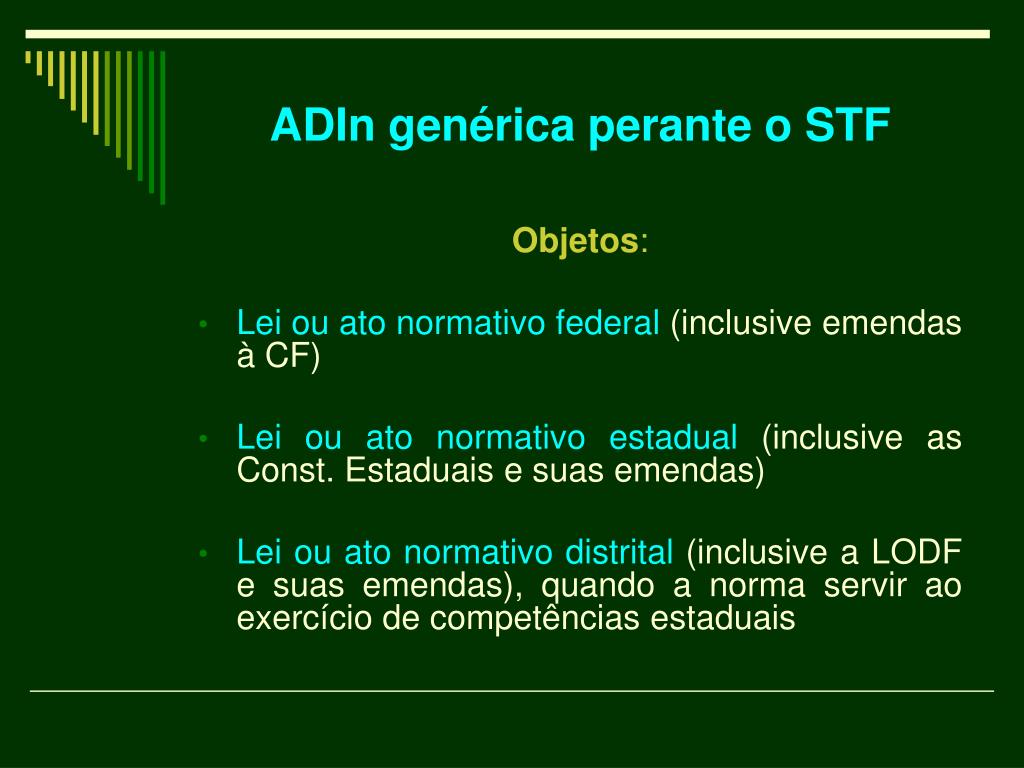 ADIn genérica perante o STF

Objetos:

• Lei ou ato normativo federal (inclusive emendas à CF)

• Lei ou ato normativo estadual (inclusive as Const. Estaduais e suas emendas)

• Lei ou ato normativo distrital (inclusive a LODF e suas emendas), quando a norma servir ao exercício de competências estaduais